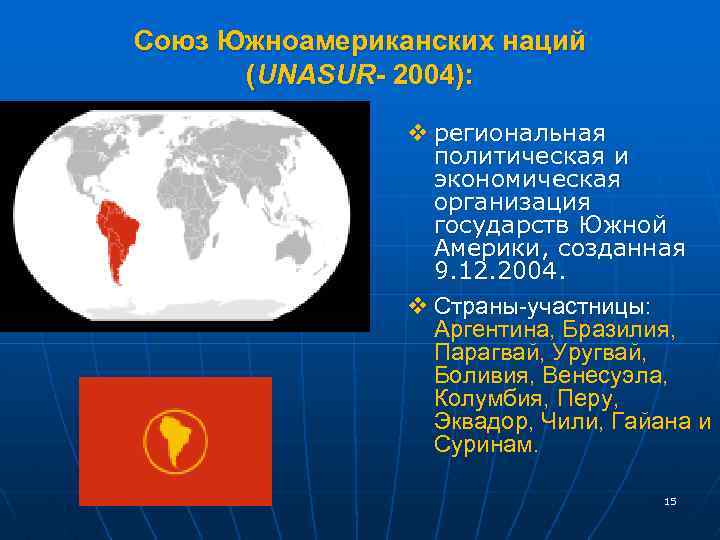 Союз Южноамериканских наций (UNASUR- 2004):

❖ региональная политическая и экономическая организация государств Южной Америки, созданная 9.12.2004.

❖ Страны-участницы: Аргентина, Бразилия, Парагвай, Уругвай, Боливия, Венесуэла, Колумбия, Перу, Эквадор, Чили, Гайана и Суринам.

15